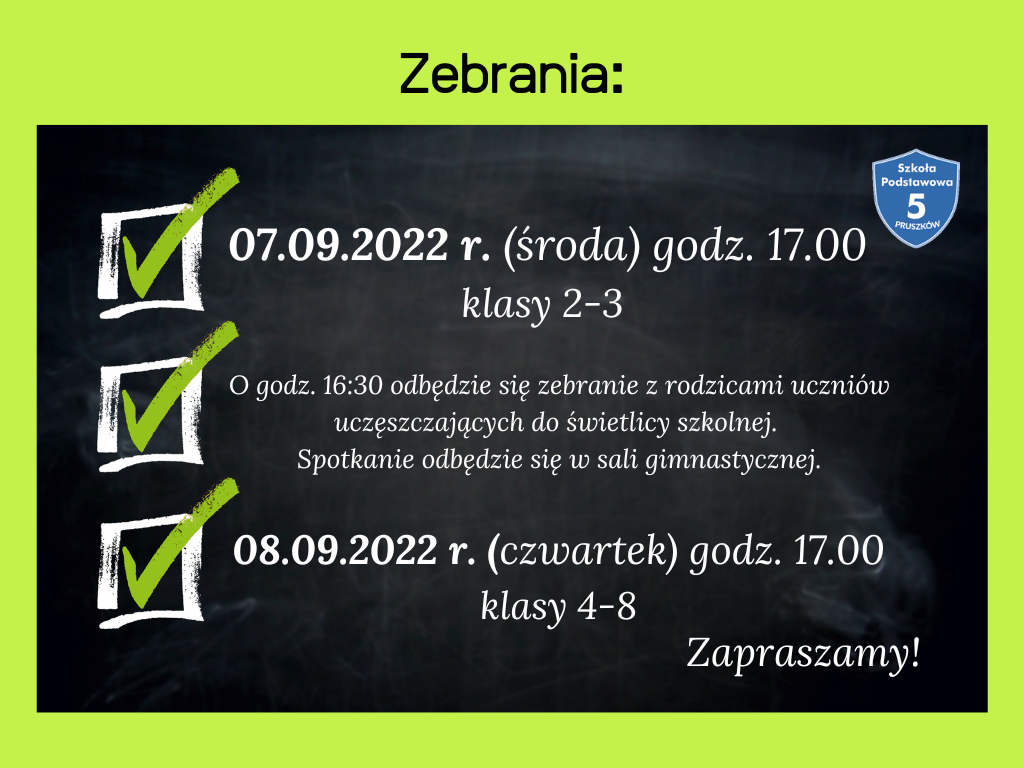 Zebrania:

Szkoła Podstawowa 5 PRUSZKÓW

07.09.2022 r. (środa) godz. 17.00
klasy 2-3

O godz. 16:30 odbędzie się zebranie z rodzicami uczniów uczęszczających do świetlicy szkolnej.
Spotkanie odbędzie się w sali gimnastycznej.

08.09.2022 r. (czwartek) godz. 17.00
klasy 4-8

Zapraszamy!